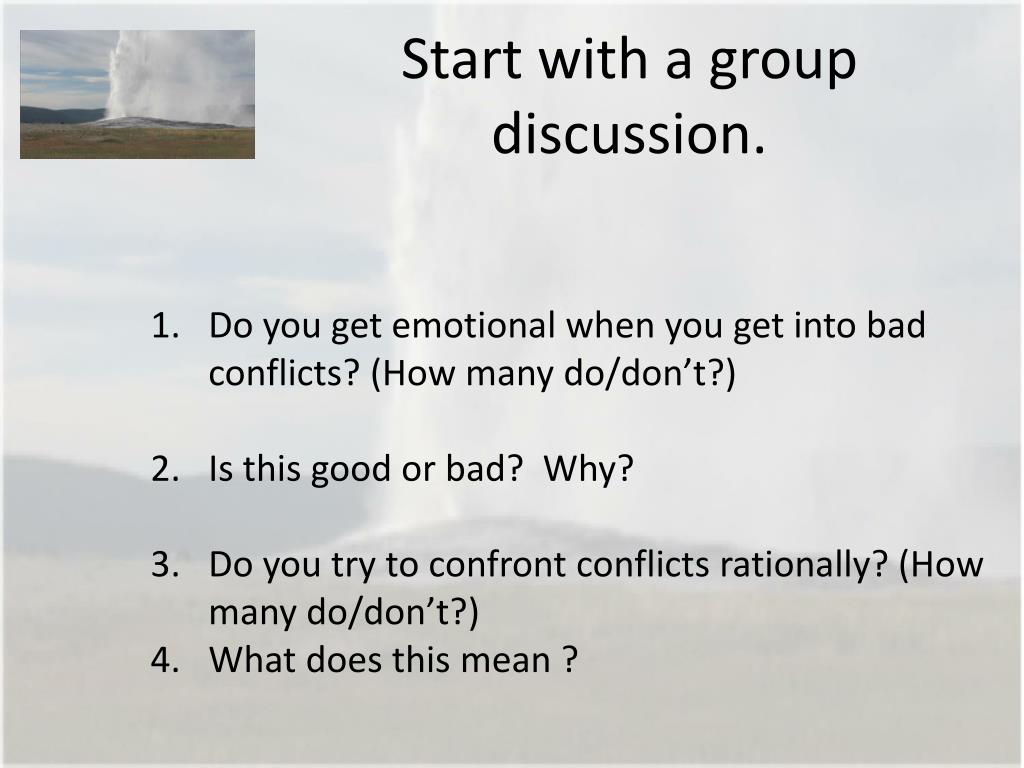 Start with a group discussion.

1. Do you get emotional when you get into bad conflicts? (How many do/don’t?)

2. Is this good or bad?  Why?

3. Do you try to confront conflicts rationally? (How many do/don’t?)
4. What does this mean ?